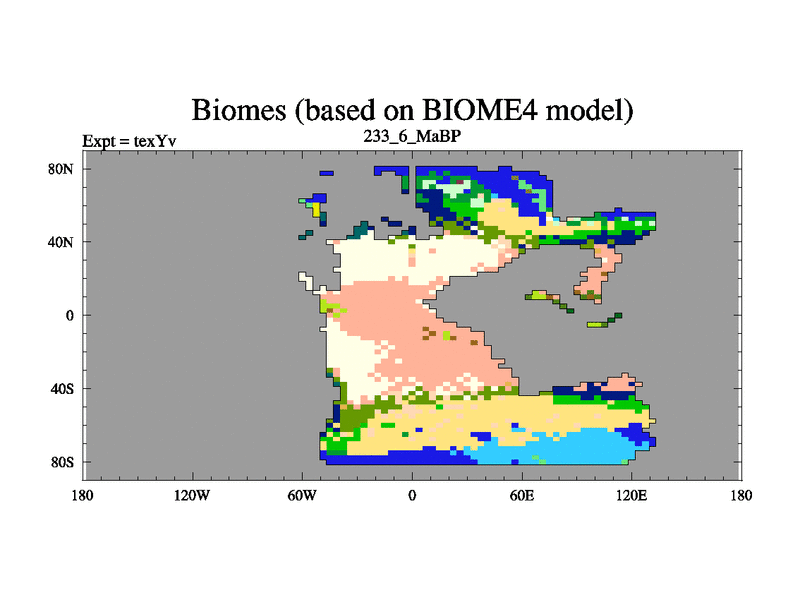 Biomes (based on BIOME4 model)

Expt = texYv

233_6_MaBP

80N
40N
0
40S
80S

180
120W
60W
0
60E
120E
180